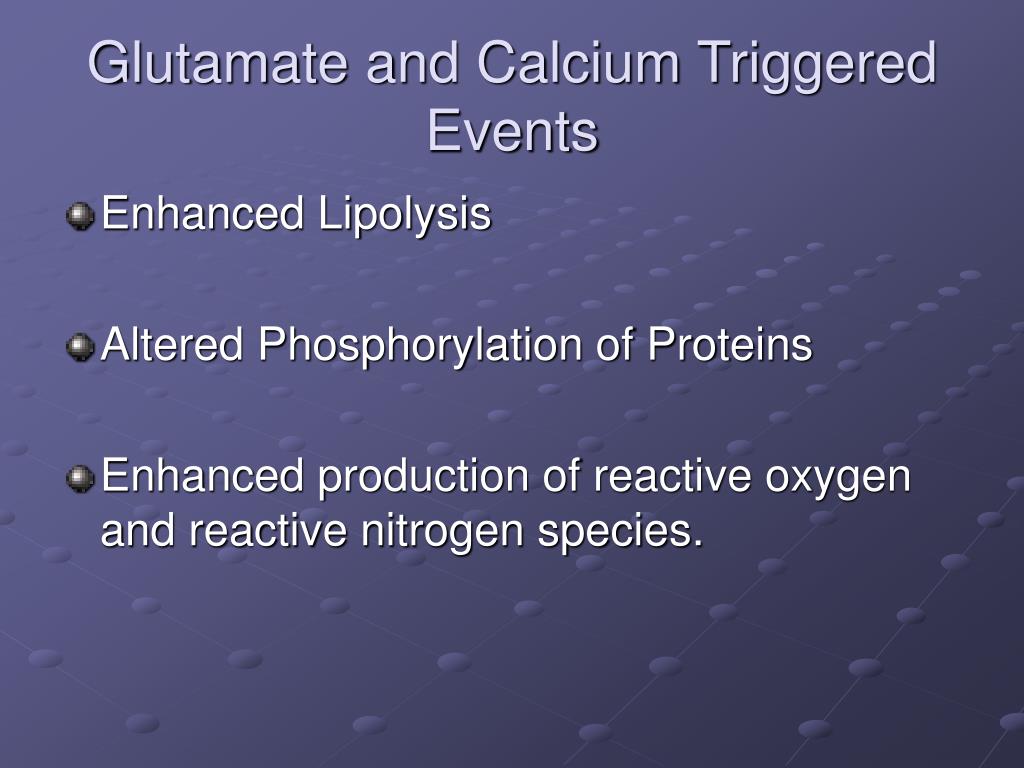 Glutamate and Calcium Triggered Events

Enhanced Lipolysis

Altered Phosphorylation of Proteins

Enhanced production of reactive oxygen and reactive nitrogen species.